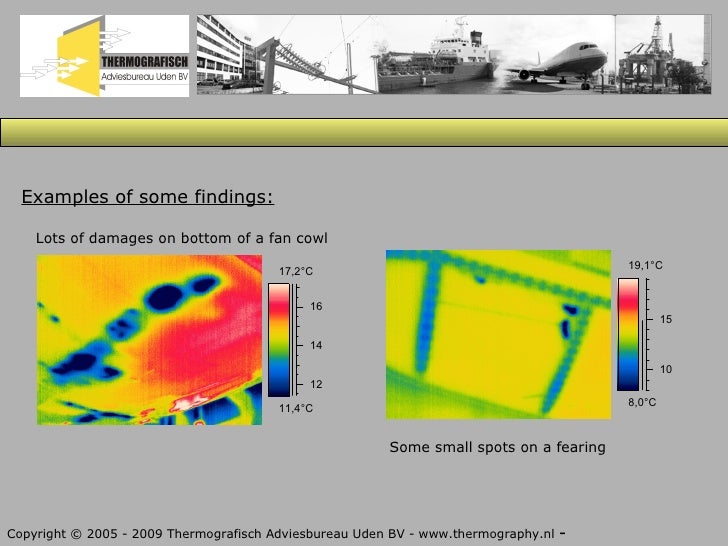 THERMOGRAFISCH
Adviesbureau Uden BV

Examples of some findings:

Lots of damages on bottom of a fan cowl

17,2°C
16
14
12
11,4°C

19,1°C
15
10
8,0°C

Some small spots on a fearing

Copyright © 2005 - 2009 Thermografisch Adviesbureau Uden BV - www.thermography.nl -